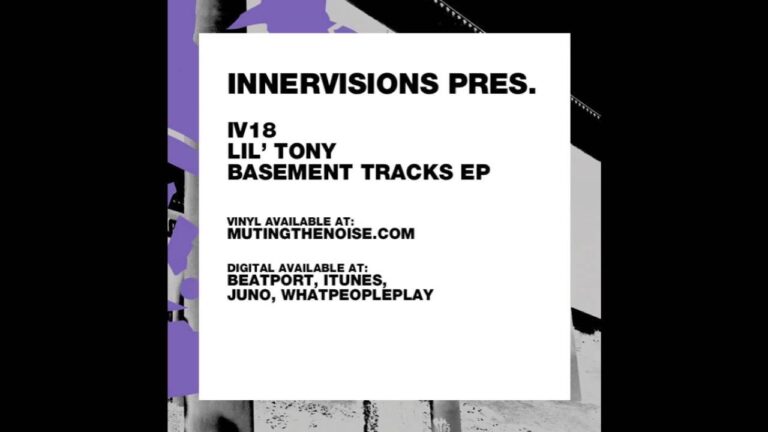 INNERVISIONS PRES.

IV18
LIL' TONY
BASEMENT TRACKS EP

VINYL AVAILABLE AT:
MUTINGTHENOISE.COM

DIGITAL AVAILABLE AT:
BEATPORT, ITUNES,
JUNO, WHATPEOPLEPLAY